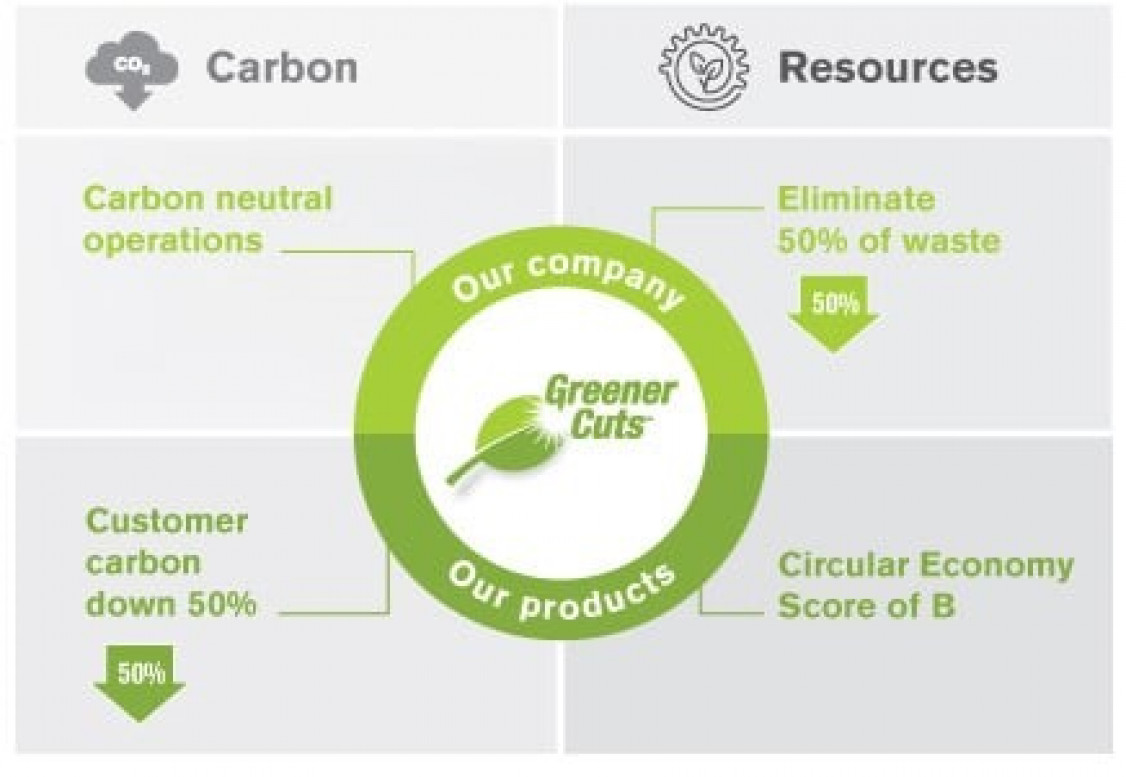 $CO_2$ Carbon

Resources

Carbon neutral operations

Eliminate 50% of waste

50%

Our company

Greener Cuts

Our products

Customer carbon down 50%

50%

Circular Economy Score of B